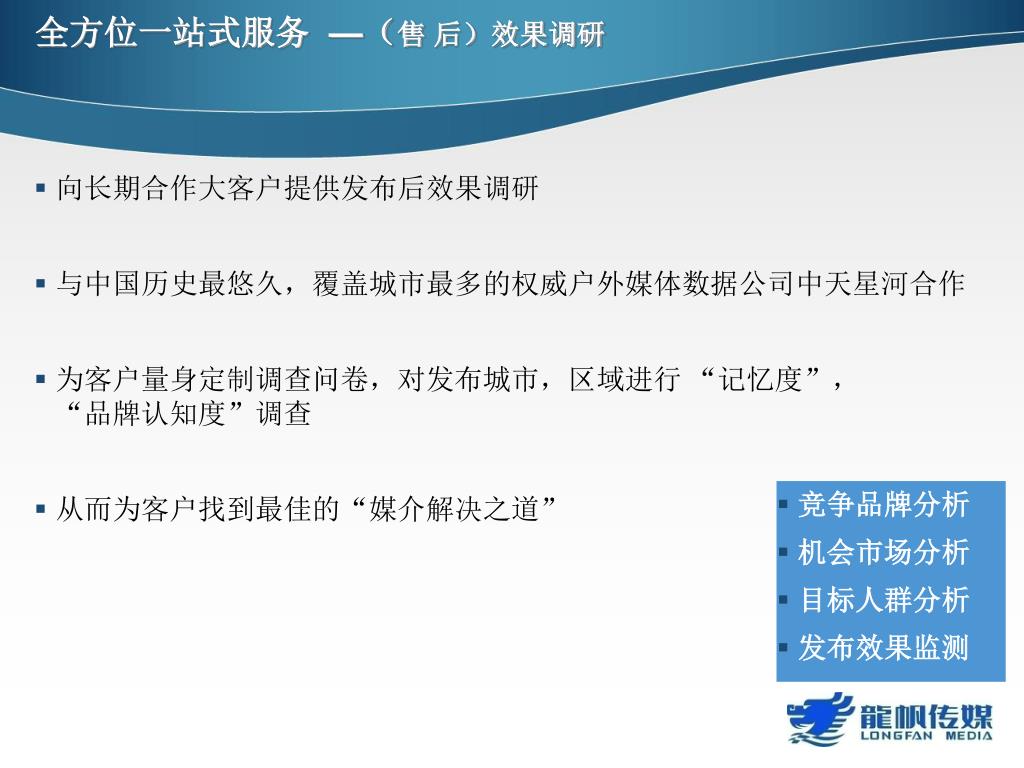 全方位一站式服务 —（售 后）效果调研

▪ 向长期合作大客户提供发布后效果调研

▪ 与中国历史最悠久，覆盖城市最多的权威户外媒体数据公司中天星河合作

▪ 为客户量身定制调查问卷，对发布城市，区域进行 “记忆度”，“品牌认知度”调查

▪ 从而为客户找到最佳的“媒介解决之道”

▪ 竞争品牌分析
▪ 机会市场分析
▪ 目标人群分析
▪ 发布效果监测

龍帆传媒
LONGFAN MEDIA